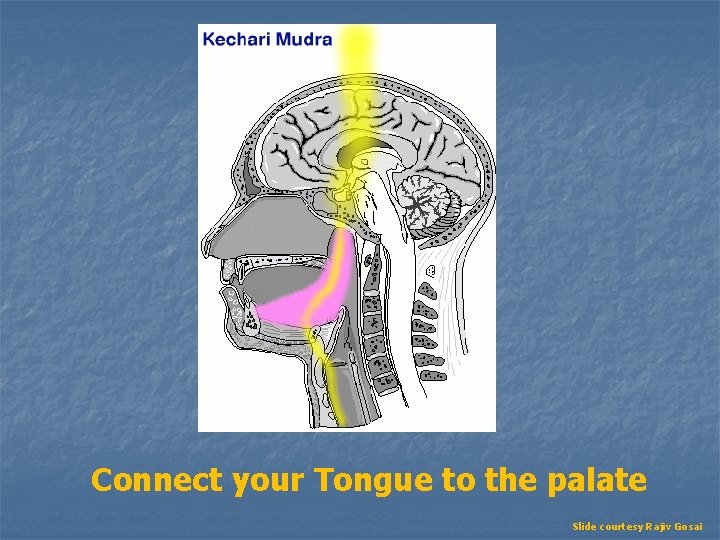 Kechari Mudra

Connect your Tongue to the palate

Slide courtesy Rajiv Gosai